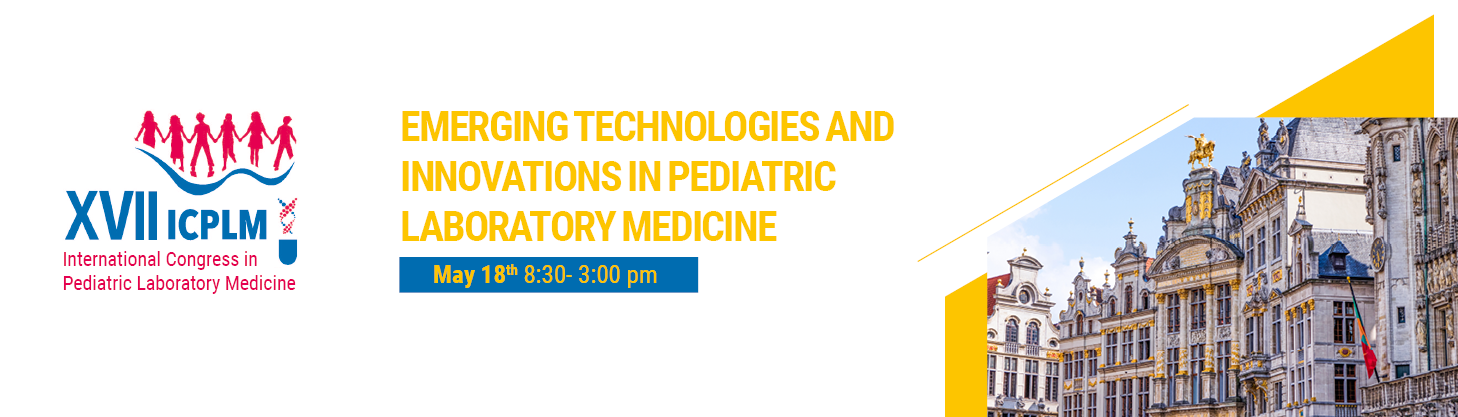 XVII ICPLM
International Congress in Pediatric Laboratory Medicine

EMERGING TECHNOLOGIES AND INNOVATIONS IN PEDIATRIC LABORATORY MEDICINE

May 18$^{th}$ 8:30- 3:00 pm